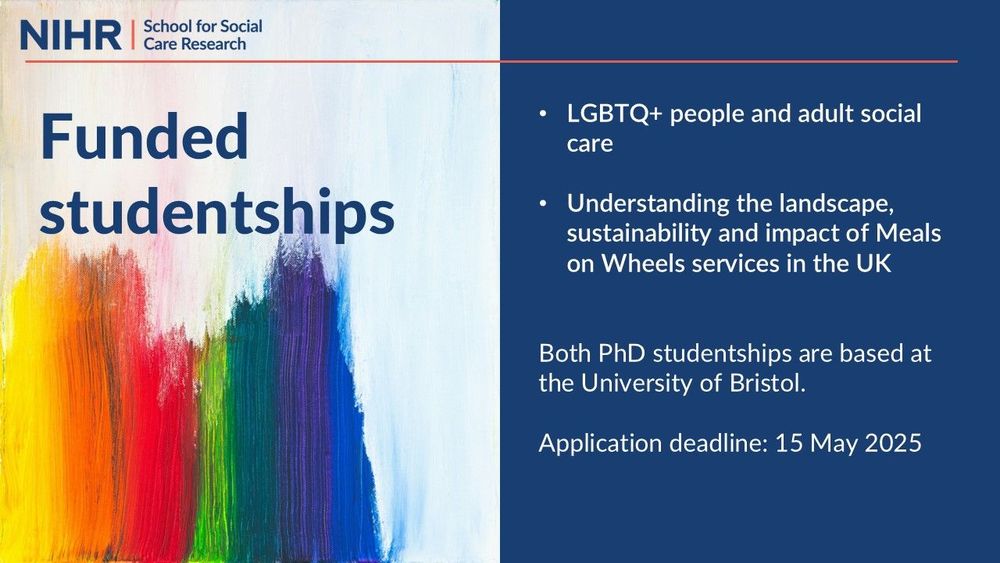 NIHR | School for Social Care Research

Funded studentships

• LGBTQ+ people and adult social care

• Understanding the landscape, sustainability and impact of Meals on Wheels services in the UK

Both PhD studentships are based at the University of Bristol.

Application deadline: 15 May 2025